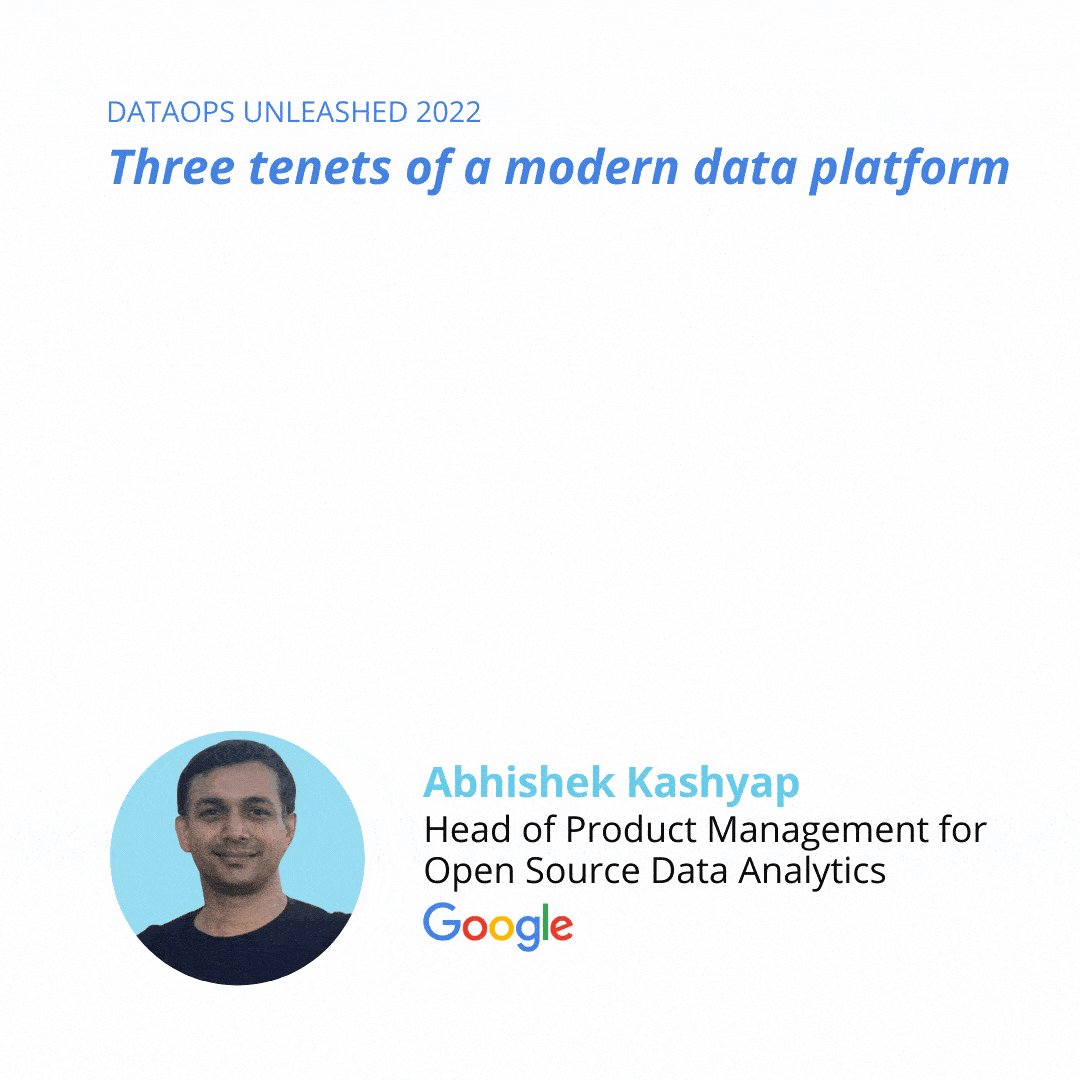 DATAOPS UNLEASHED 2022
Three tenets of a modern data platform

Abhishek Kashyap
Head of Product Management for Open Source Data Analytics
Google